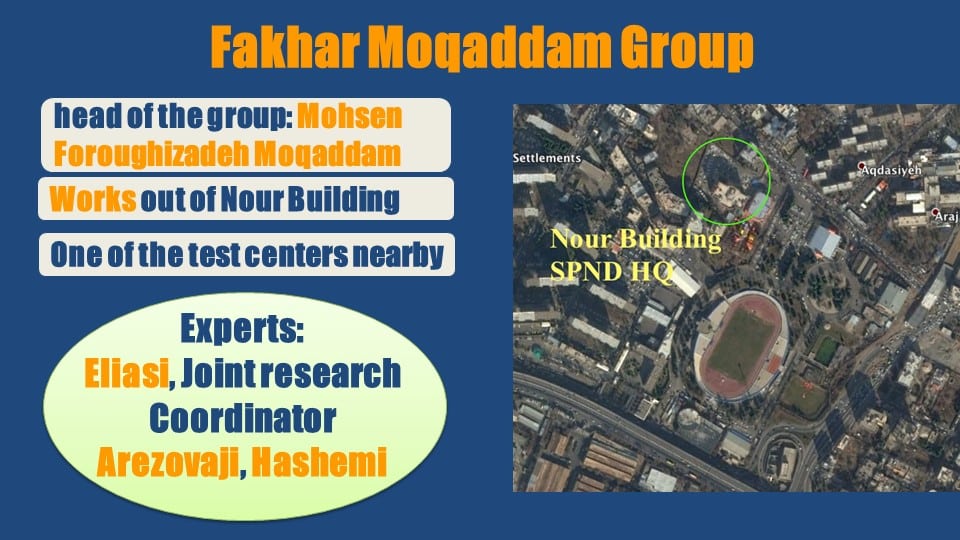 Fakhar Moqaddam Group

head of the group: Mohsen Foroughizadeh Moqaddam

Works out of Nour Building

One of the test centers nearby

Experts:
Eliasi, Joint research Coordinator
Arezovaji, Hashemi

Settlements

Aqdasiyeh

Araj

Nour Building
SPND HQ